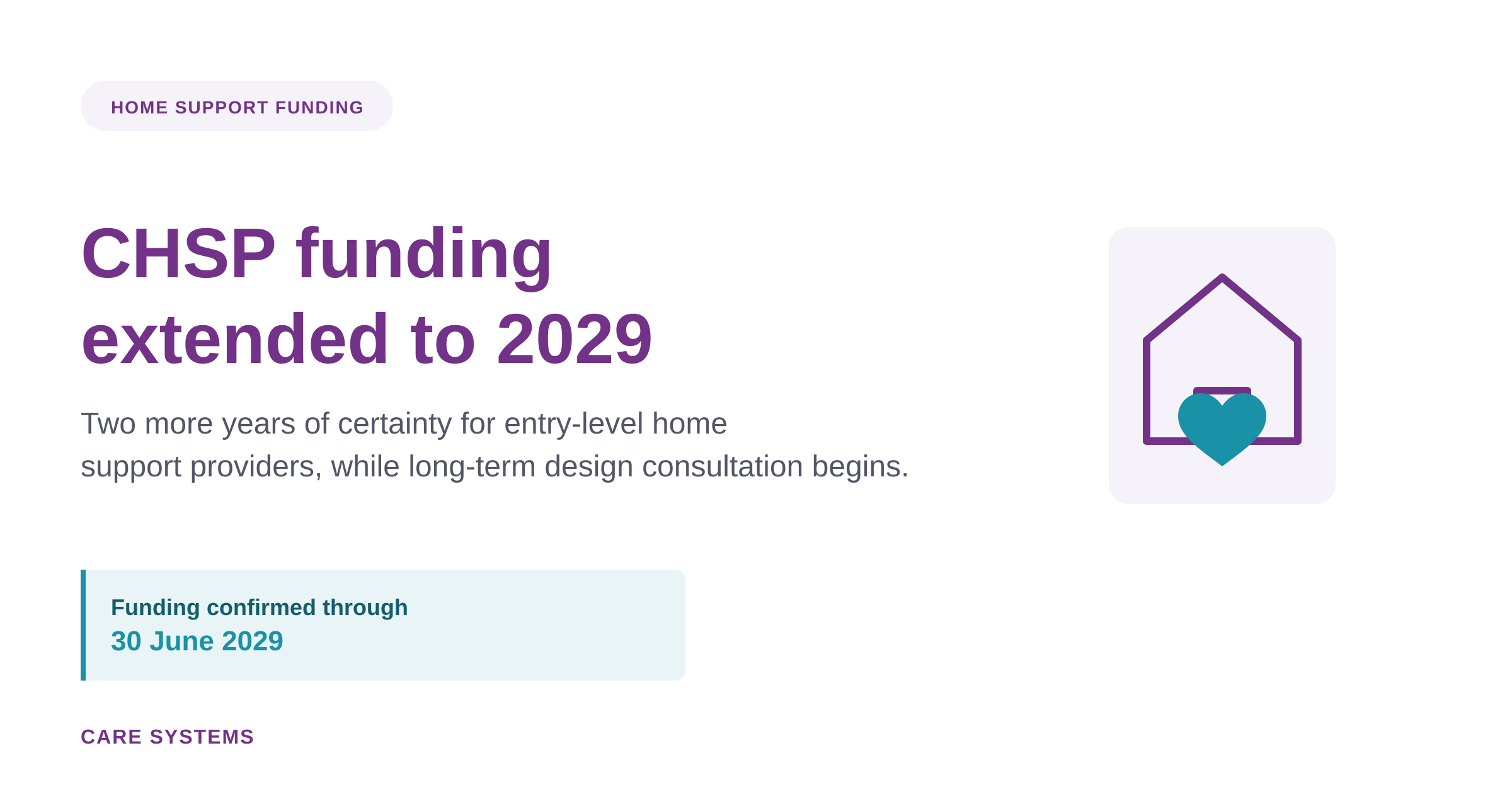 HOME SUPPORT FUNDING

CHSP funding extended to 2029

Two more years of certainty for entry-level home support providers, while long-term design consultation begins.

Funding confirmed through
30 June 2029

CARE SYSTEMS